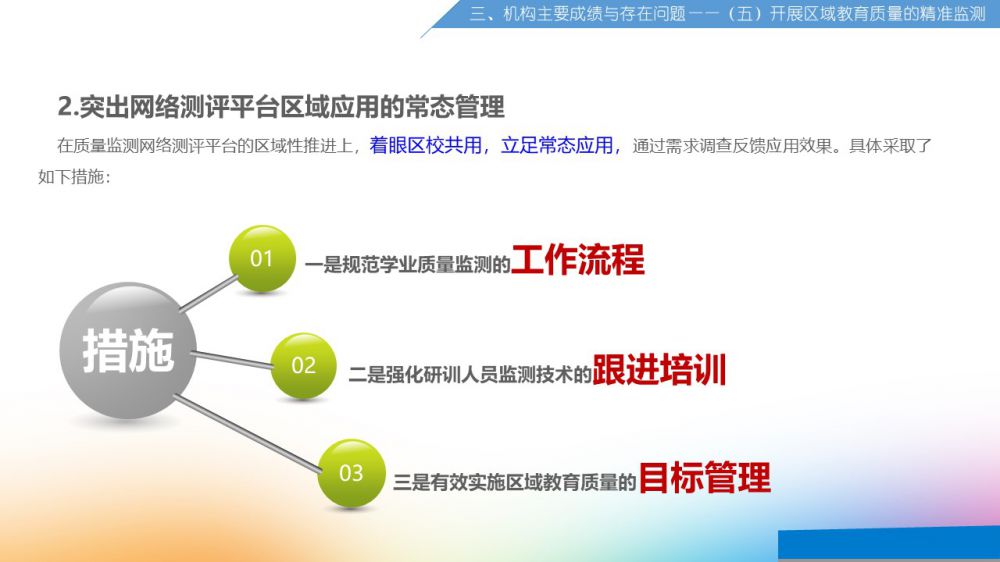 三、机构主要成绩与存在问题——（五）开展区域教育质量的精准监测

2.突出网络测评平台区域应用的常态管理

在质量监测网络测评平台的区域性推进上，着眼区校共用，立足常态应用，通过需求调查反馈应用效果。具体采取了如下措施：

措施

01 一是规范学业质量监测的工作流程

02 二是强化研训人员监测技术的跟进培训

03 三是有效实施区域教育质量的目标管理